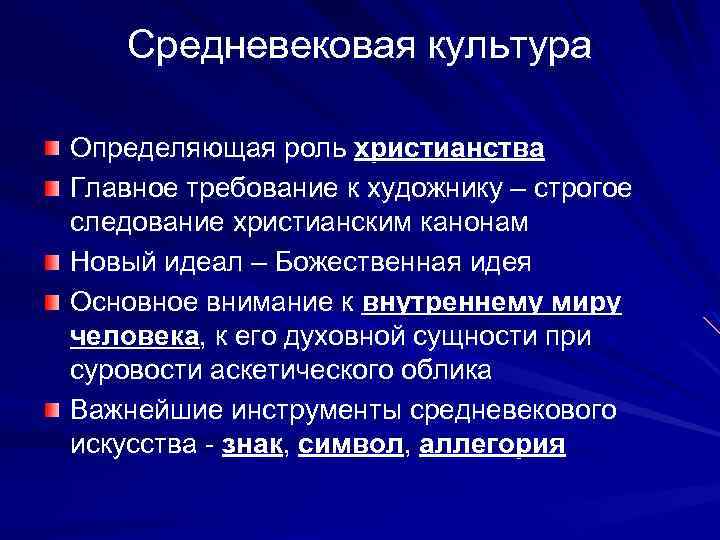 Средневековая культура

Определяющая роль христианства

Главное требование к художнику – строгое следование христианским канонам

Новый идеал – Божественная идея

Основное внимание к внутреннему миру человека, к его духовной сущности при суровости аскетического облика

Важнейшие инструменты средневекового искусства - знак, символ, аллегория